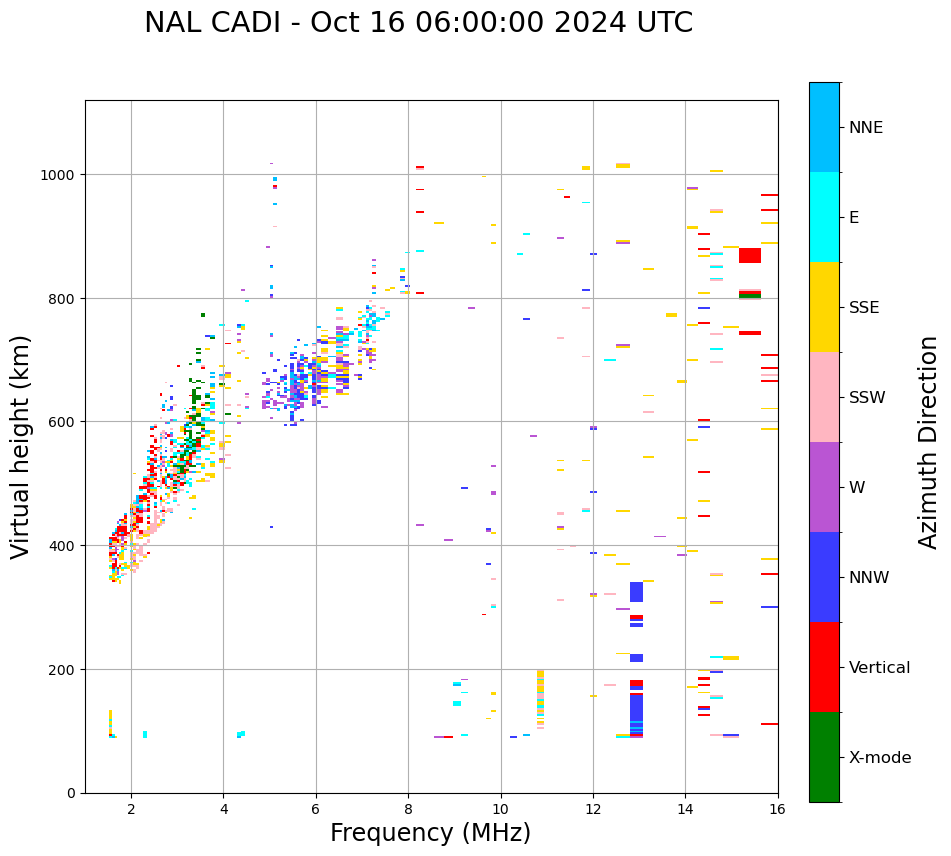 NAL CADI - Oct 16 06:00:00 2024 UTC

Virtual height (km)

1000
800
600
400
200
0

2
4
6
8
10
12
14
16

Frequency (MHz)

NNE
E
SSE
SSW
W
NNW
Vertical
X-mode

Azimuth Direction